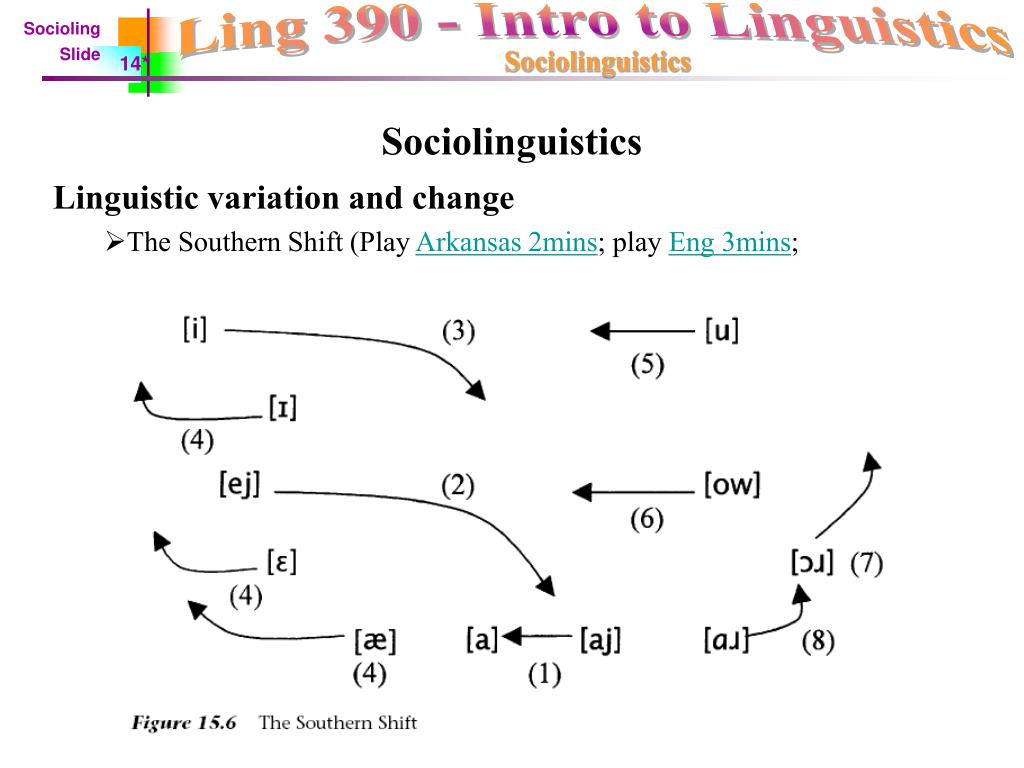 Socioling
Slide
14*
Ling 390 - Intro to Linguistics
Sociolinguistics

Sociolinguistics

Linguistic variation and change

➢The Southern Shift (Play Arkansas 2mins; play Eng 3mins;

[i] (3) [u] (5)
[ɪ] (4)
[ej] (2) [ow] (6)
[ɛ] (4) [ɔɹ] (7)
[æ] (4) [a] [aj] (1) [ɑɹ] (8)

Figure 15.6 The Southern Shift